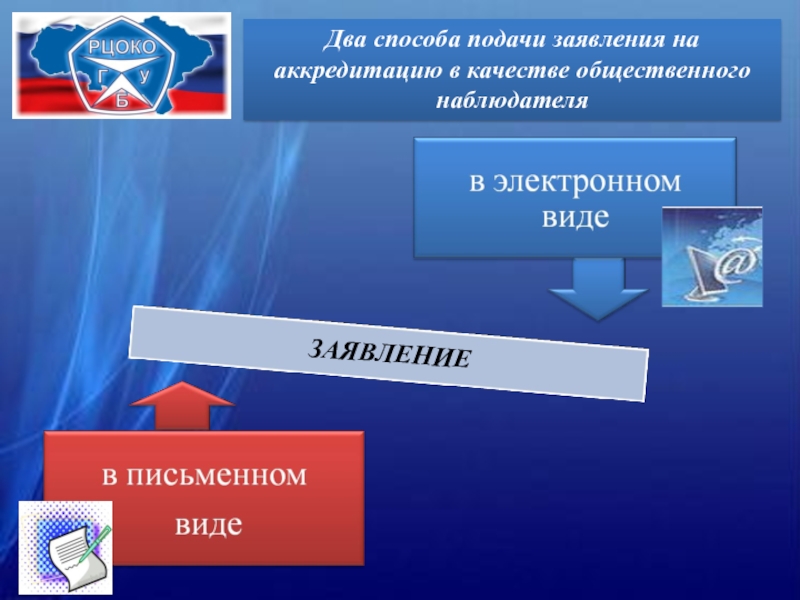 РЦОКО
Г У
Б

Два способа подачи заявления на аккредитацию в качестве общественного наблюдателя

в электронном виде

ЗАЯВЛЕНИЕ

в письменном виде